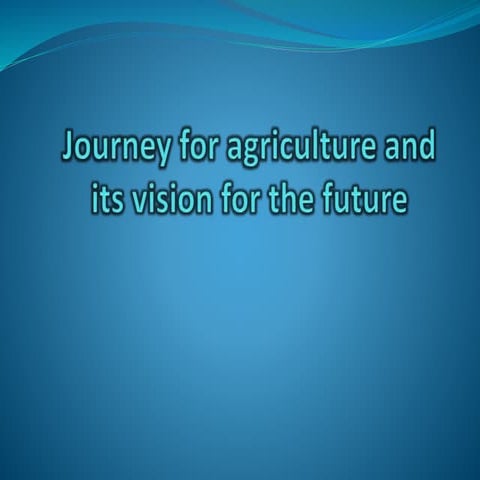 Journey for agriculture and its vision for the future